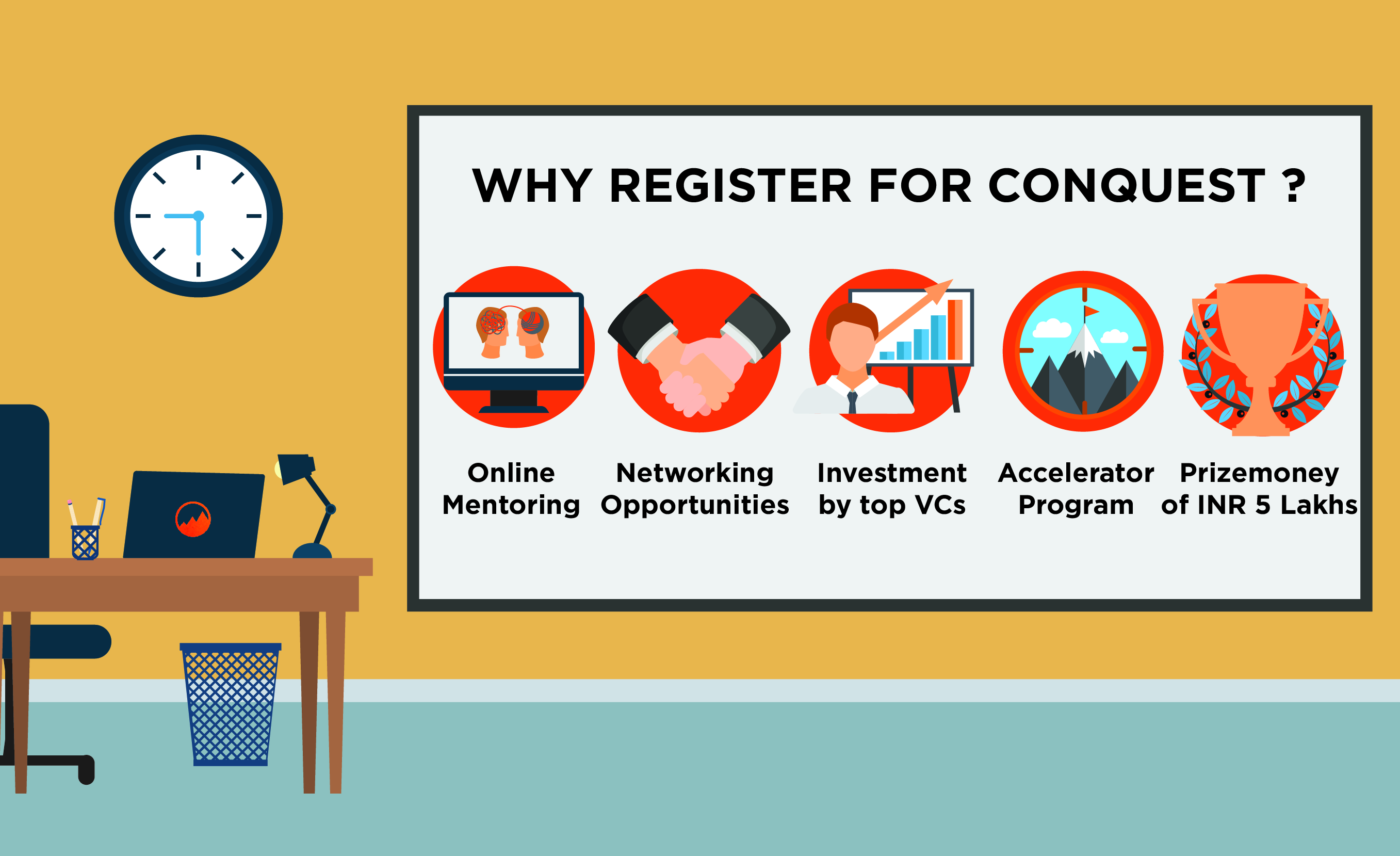 WHY REGISTER FOR CONQUEST ?

Online Mentoring

Networking Opportunities

Investment by top VCs

Accelerator Program

Prizemoney of INR 5 Lakhs